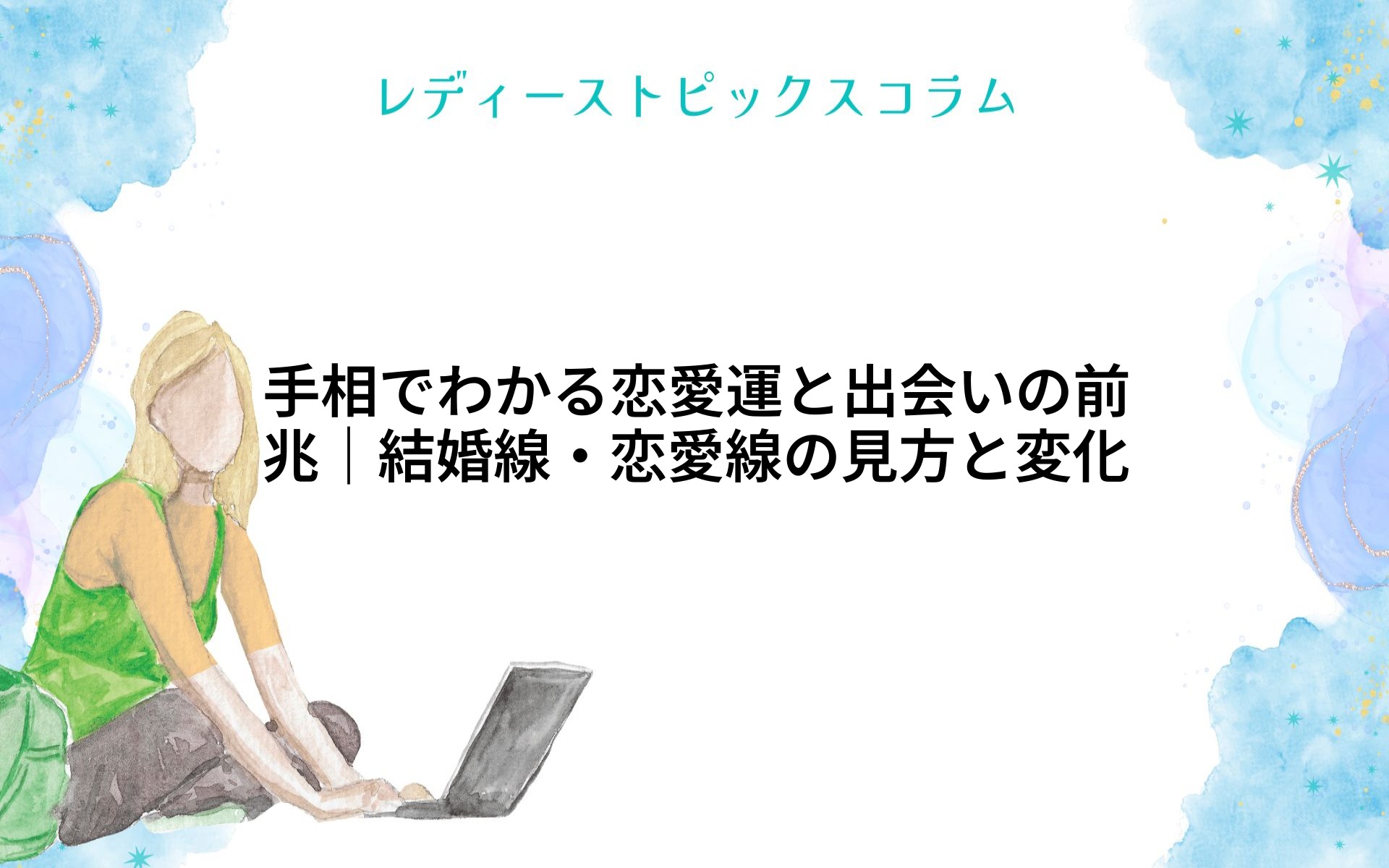 レディーストピックスコラム

手相でわかる恋愛運と出会いの前兆｜結婚線・恋愛線の見方と変化